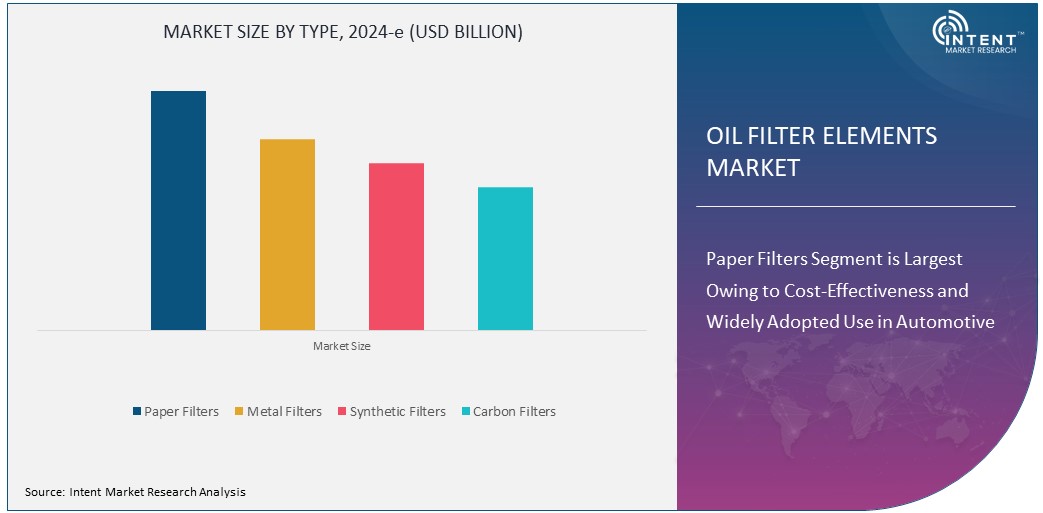 MARKET SIZE BY TYPE, 2024-e (USD BILLION)

Market Size

Paper Filters
Metal Filters
Synthetic Filters
Carbon Filters

Source: Intent Market Research Analysis

INTENT™
MARKET RESEARCH

OIL FILTER ELEMENTS MARKET

Paper Filters Segment is Largest Owing to Cost-Effectiveness and Widely Adopted Use in Automotive